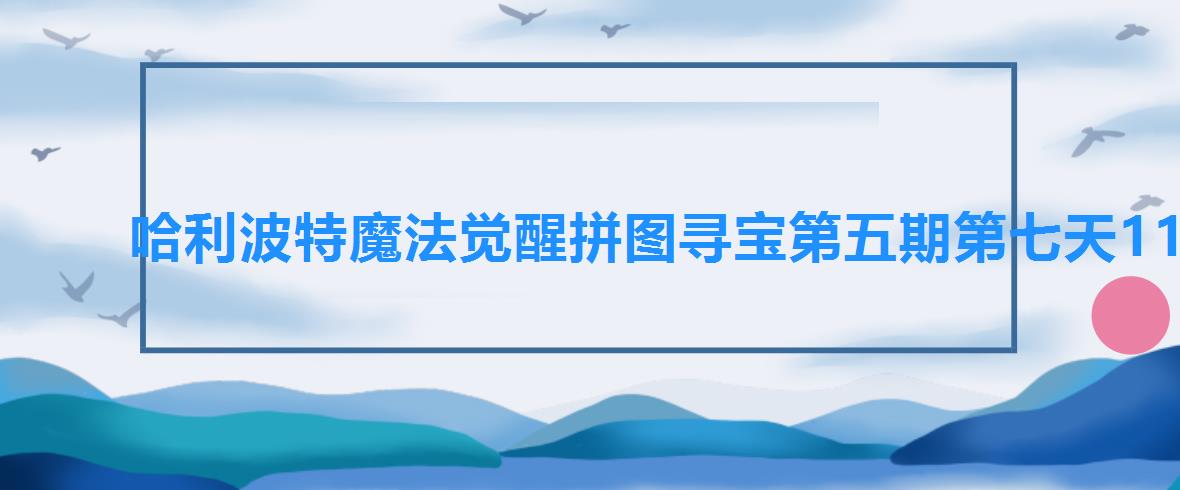 哈利波特魔法觉醒拼图寻宝第五期第七天11